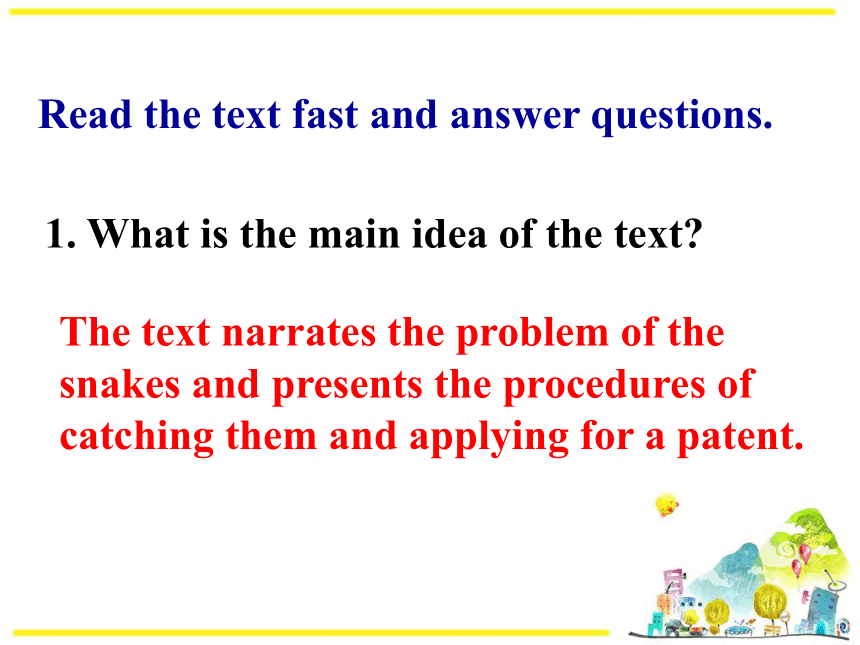 Read the text fast and answer questions.

1. What is the main idea of the text?

The text narrates the problem of the snakes and presents the procedures of catching them and applying for a patent.